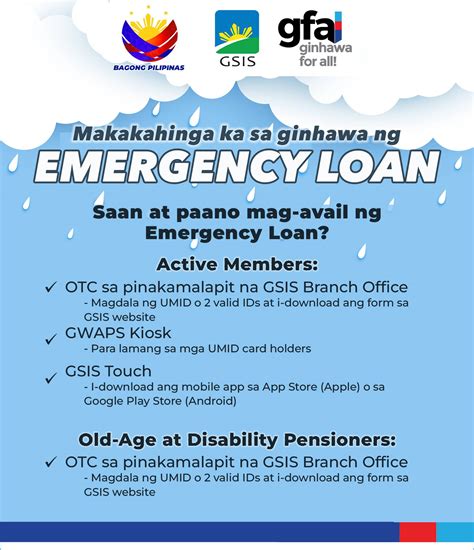 BAGONG PILIPINAS

GSIS

gfa
ginhawa
for all!

Makakahinga ka sa ginhawa ng

EMERGENCY LOAN

Saan at paano mag-avail ng Emergency Loan?

Active Members:

✓ OTC sa pinakamalapit na GSIS Branch Office
- Magdala ng UMID o 2 valid IDs at i-download ang form sa GSIS website

✓ GWAPS Kiosk
- Para lamang sa mga UMID card holders

✓ GSIS Touch
- I-download ang mobile app sa App Store (Apple) o sa Google Play Store (Android)

Old-Age at Disability Pensioners:

✓ OTC sa pinakamalapit na GSIS Branch Office
- Magdala ng UMID o 2 valid IDs at i-download ang form sa GSIS website